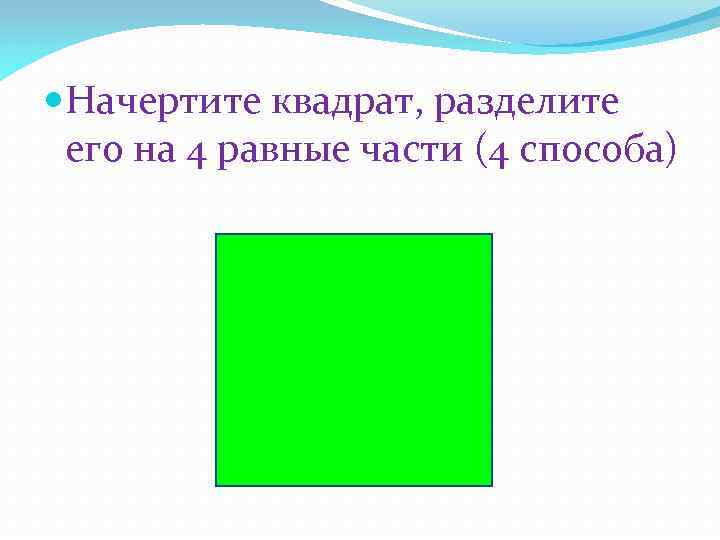 Начертите квадрат, разделите его на 4 равные части (4 способа)